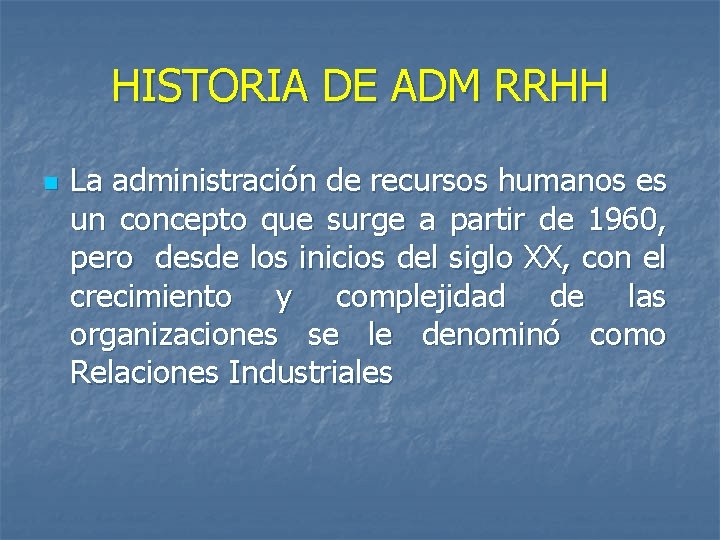 HISTORIA DE ADM RRHH

La administración de recursos humanos es un concepto que surge a partir de 1960, pero desde los inicios del siglo XX, con el crecimiento y complejidad de las organizaciones se le denominó como Relaciones Industriales